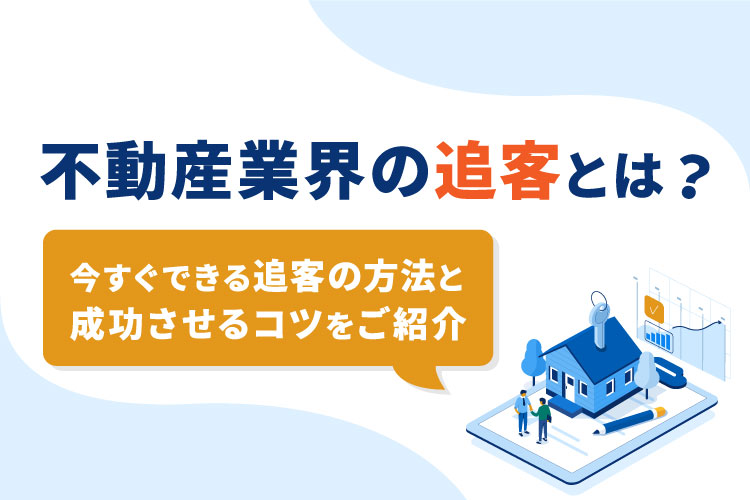 不動産業界の追客とは？

今すぐできる追客の方法と
成功させるコツをご紹介